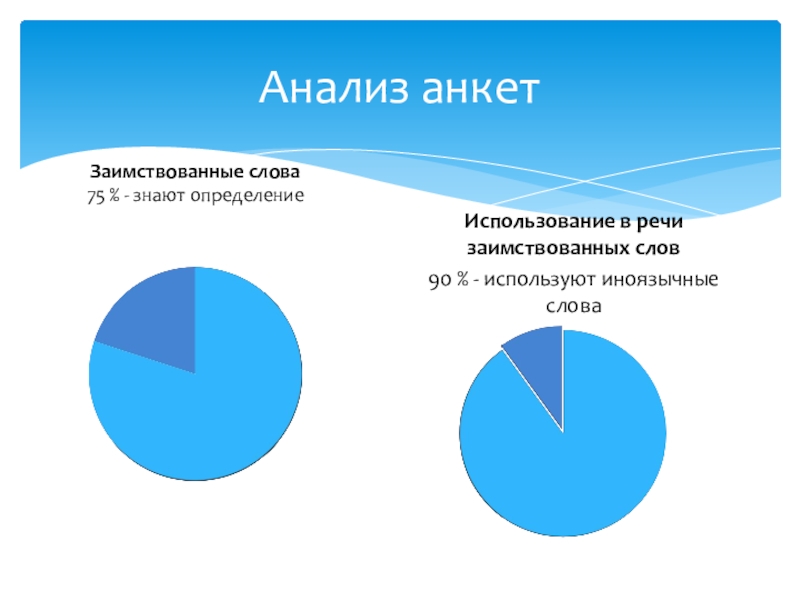 Анализ анкет

Заимствованные слова
75 % - знают определение

Использование в речи заимствованных слов
90 % - используют иноязычные слова